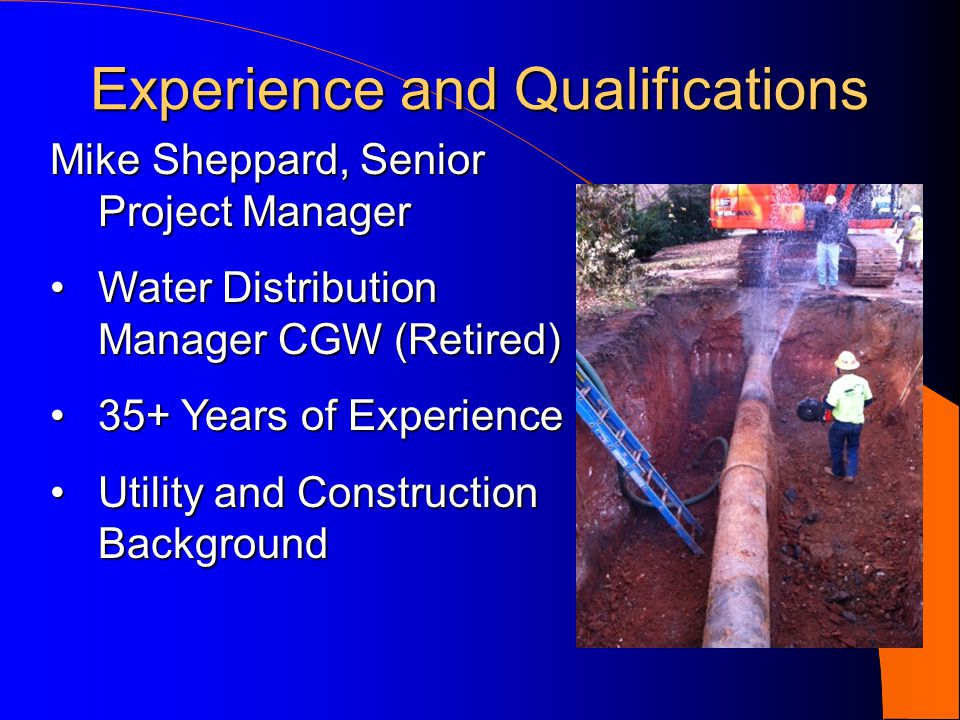 Experience and Qualifications

Mike Sheppard, Senior Project Manager

• Water Distribution Manager CGW (Retired)

• 35+ Years of Experience

• Utility and Construction Background